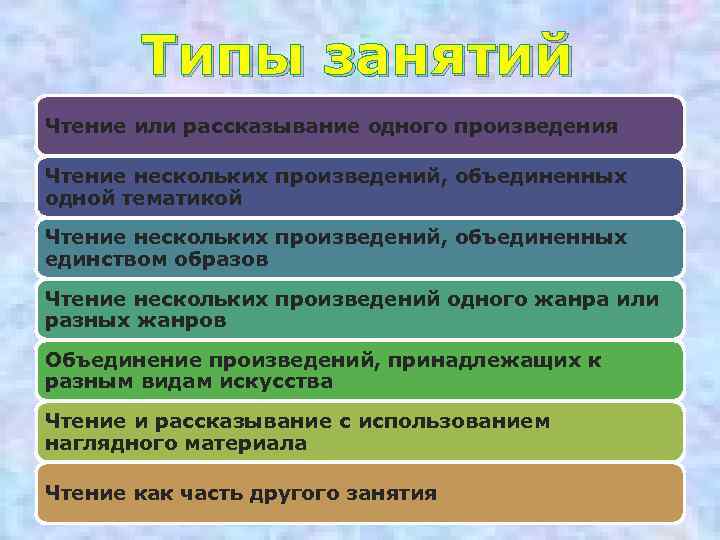 Типы занятий

Чтение или рассказывание одного произведения

Чтение нескольких произведений, объединенных одной тематикой

Чтение нескольких произведений, объединенных единством образов

Чтение нескольких произведений одного жанра или разных жанров

Объединение произведений, принадлежащих к разным видам искусства

Чтение и рассказывание с использованием наглядного материала

Чтение как часть другого занятия